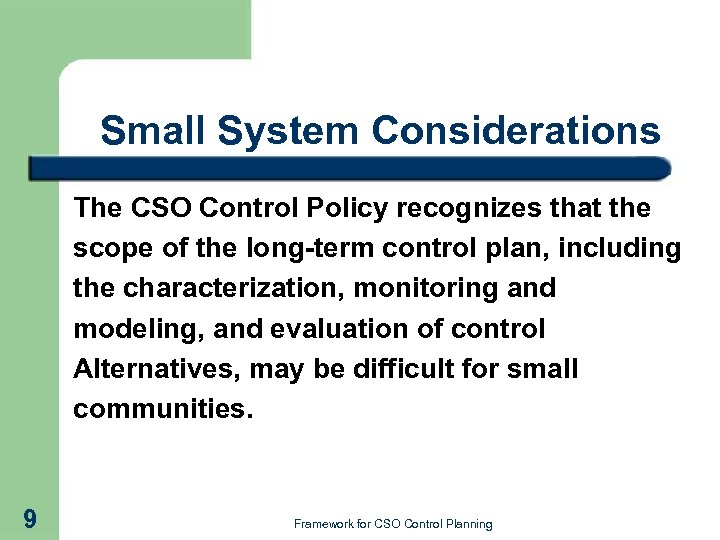 Small System Considerations

The CSO Control Policy recognizes that the scope of the long-term control plan, including the characterization, monitoring and modeling, and evaluation of control Alternatives, may be difficult for small communities.

9

Framework for CSO Control Planning